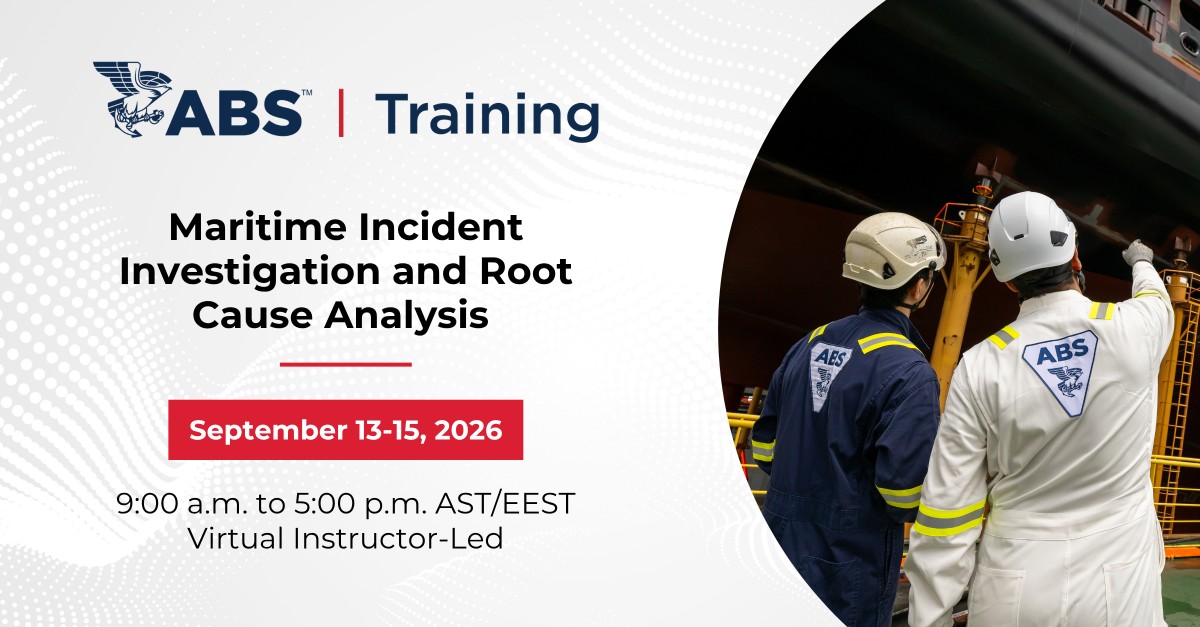 ABS™ | Training

Maritime Incident Investigation and Root Cause Analysis

September 13-15, 2026

9:00 a.m. to 5:00 p.m. AST/EEST
Virtual Instructor-Led

ABS

ABS